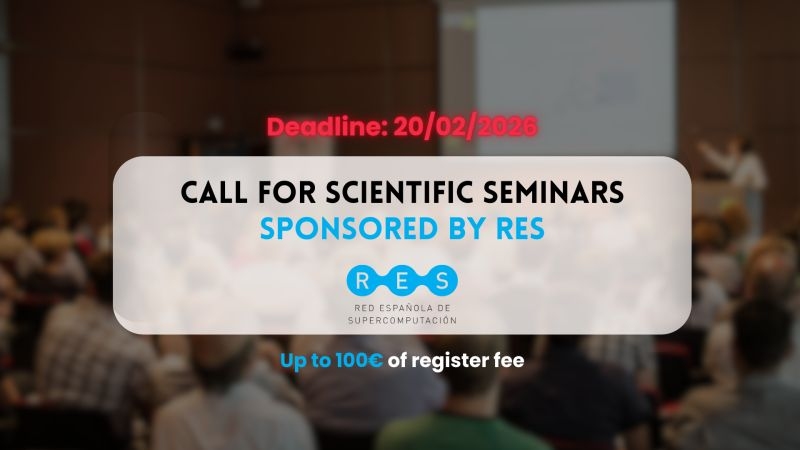 Deadline: 20/02/2026

CALL FOR SCIENTIFIC SEMINARS
SPONSORED BY RES

RES
RED ESPAÑOLA DE SUPERCOMPUTACIÓN

Up to 100€ of register fee